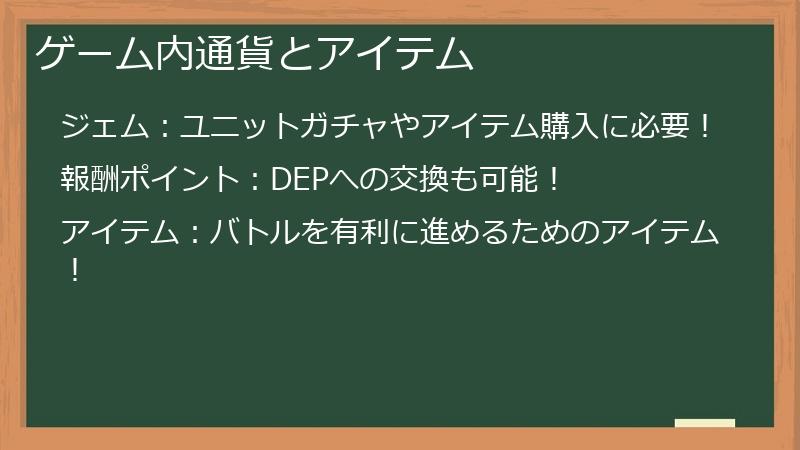 ゲーム内通貨とアイテム

ジェム：ユニットガチャやアイテム購入に必要！

報酬ポイント：DEPへの交換も可能！

アイテム：バトルを有利に進めるためのアイテム！